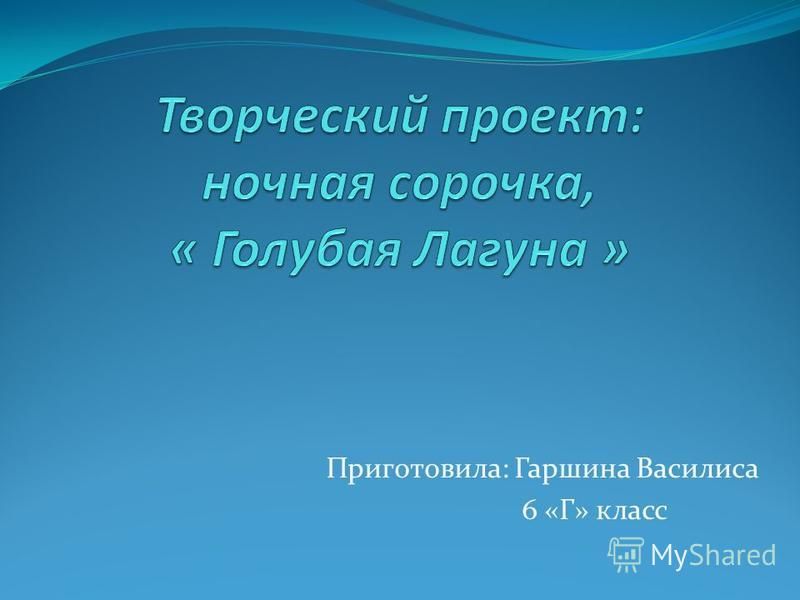 Творческий проект: ночная сорочка, « Голубая Лагуна »

Приготовила: Гаршина Василиса
6 «Г» класс

MyShared